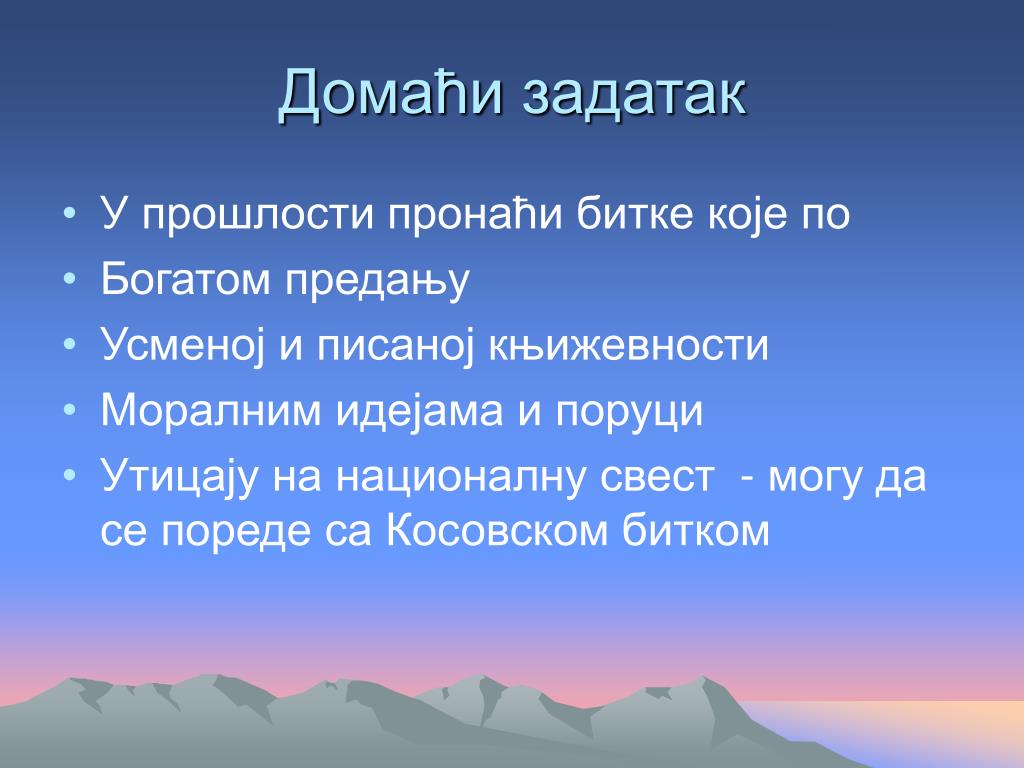 Домаћи задатак

• У прошлости пронаћи битке које по
• Богатом предању
• Усменој и писаној књижевности
• Моралним идејама и поруци
• Утицају на националну свест - могу да се пореде са Косовском битком